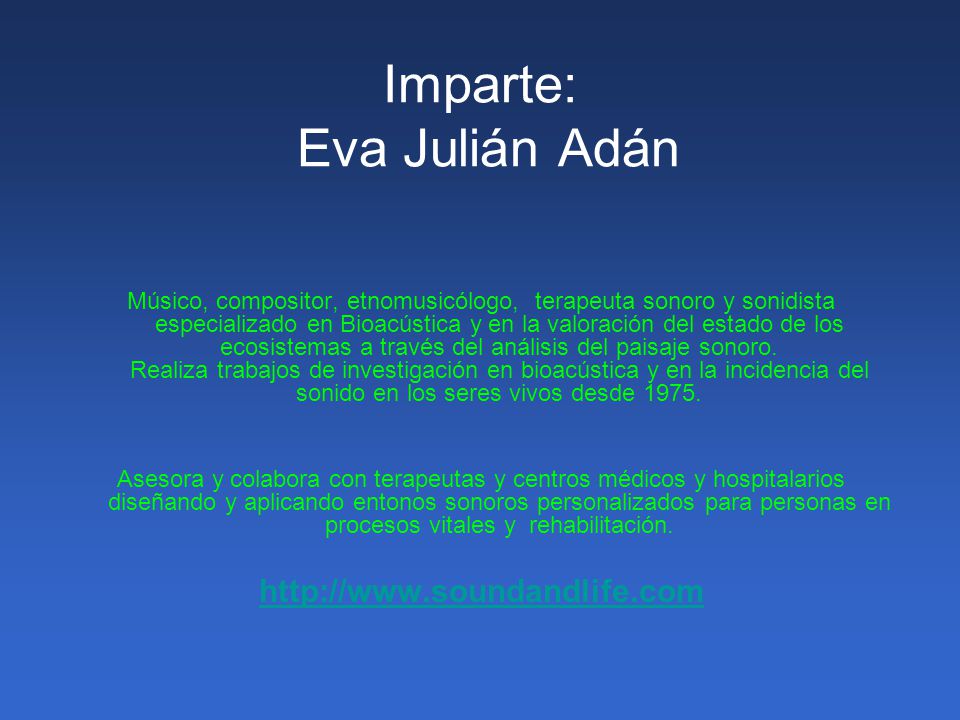 Imparte:
Eva Julián Adán

Músico, compositor, etnomusicólogo, terapeuta sonoro y sonidista especializado en Bioacústica y en la valoración del estado de los ecosistemas a través del análisis del paisaje sonoro.
Realiza trabajos de investigación en bioacústica y en la incidencia del sonido en los seres vivos desde 1975.

Asesora y colabora con terapeutas y centros médicos y hospitalarios diseñando y aplicando entonos sonoros personalizados para personas en procesos vitales y rehabilitación.

http://www.soundandlife.com